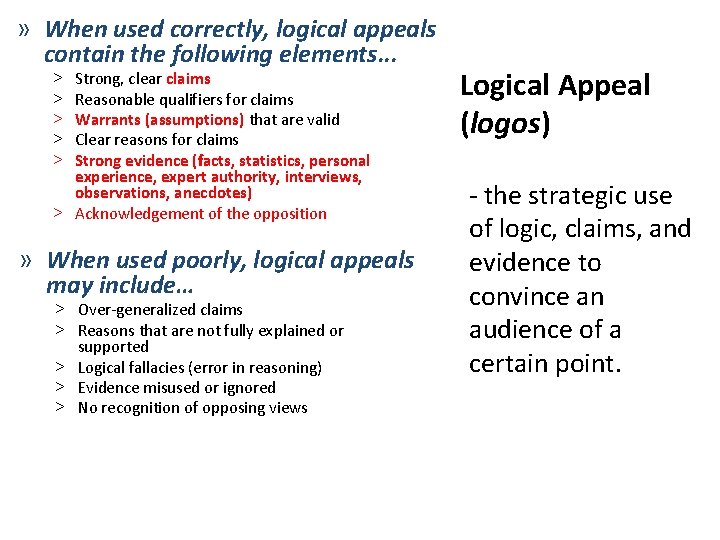 » When used correctly, logical appeals contain the following elements…

> Strong, clear claims
> Reasonable qualifiers for claims
> Warrants (assumptions) that are valid
> Clear reasons for claims
> Strong evidence (facts, statistics, personal experience, expert authority, interviews, observations, anecdotes)
> Acknowledgement of the opposition

» When used poorly, logical appeals may include…

> Over-generalized claims
> Reasons that are not fully explained or supported
> Logical fallacies (error in reasoning)
> Evidence misused or ignored
> No recognition of opposing views

Logical Appeal (logos)

- the strategic use of logic, claims, and evidence to convince an audience of a certain point.